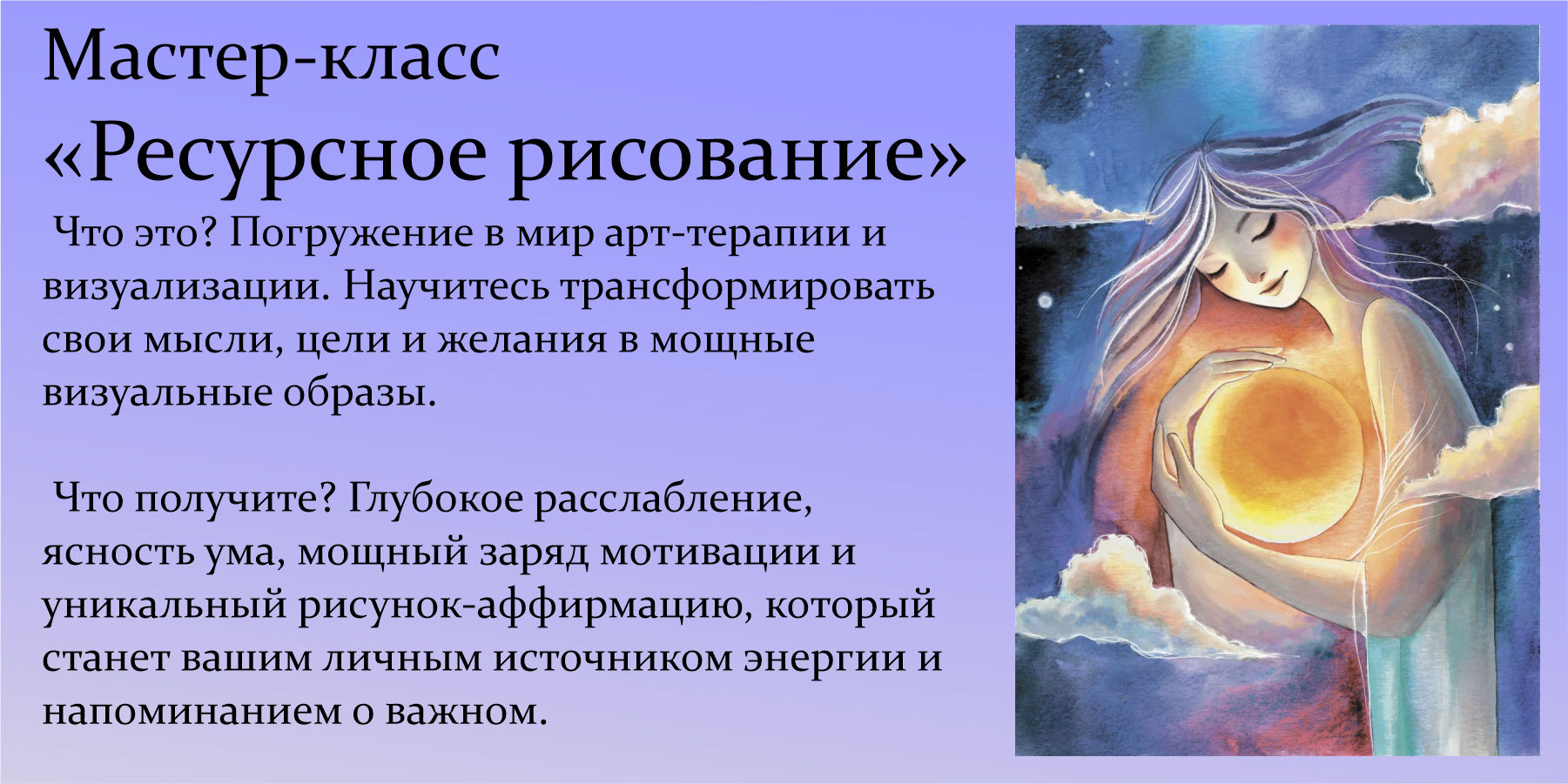 Мастер-класс
«Ресурсное рисование»

Что это? Погружение в мир арт-терапии и визуализации. Научитесь трансформировать свои мысли, цели и желания в мощные визуальные образы.

Что получите? Глубокое расслабление, ясность ума, мощный заряд мотивации и уникальный рисунок-аффирмацию, который станет вашим личным источником энергии и напоминанием о важном.